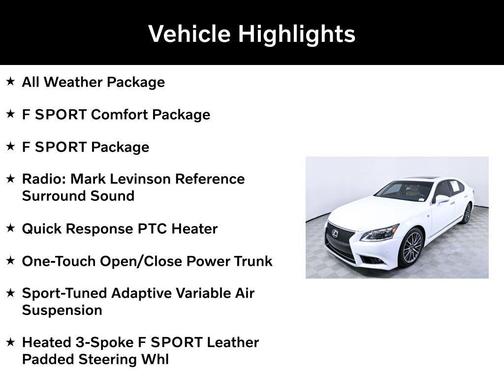 Vehicle Highlights

★ All Weather Package

★ F SPORT Comfort Package

★ F SPORT Package

★ Radio: Mark Levinson Reference Surround Sound

★ Quick Response PTC Heater

★ One-Touch Open/Close Power Trunk

★ Sport-Tuned Adaptive Variable Air Suspension

★ Heated 3-Spoke F SPORT Leather Padded Steering Whl